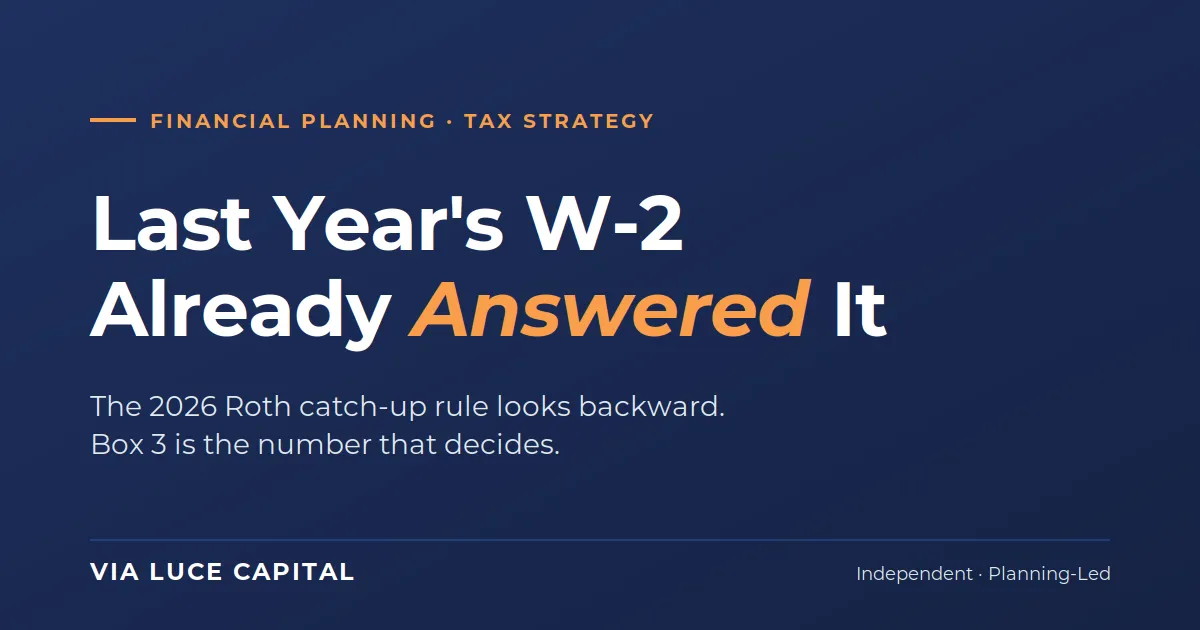 FINANCIAL PLANNING · TAX STRATEGY

Last Year's W-2 Already Answered It

The 2026 Roth catch-up rule looks backward.
Box 3 is the number that decides.

VIA LUCE CAPITAL

Independent · Planning-Led